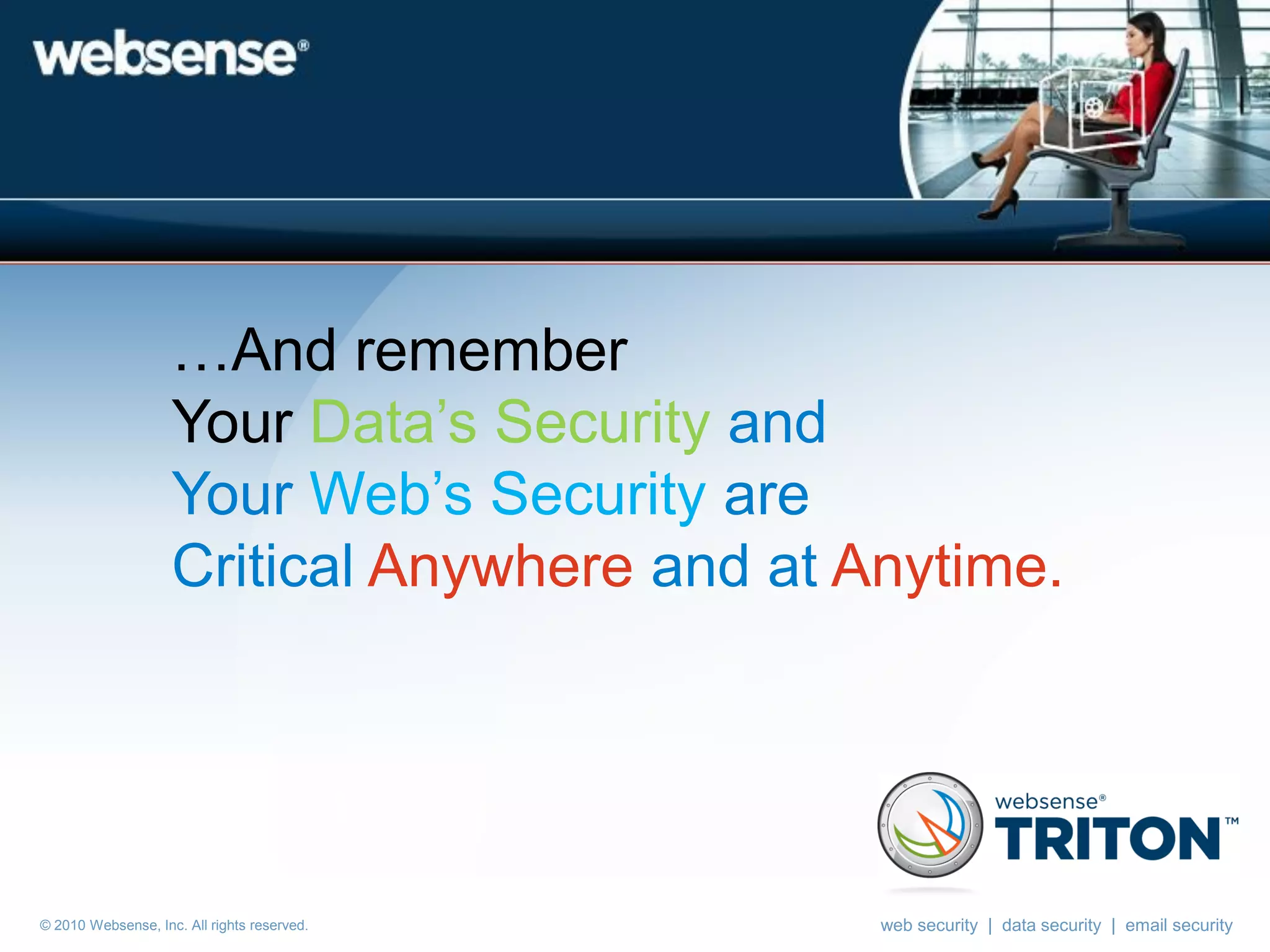 websense®

…And remember
Your Data's Security and
Your Web's Security are
Critical Anywhere and at Anytime.

websense®
TRITON™

© 2010 Websense, Inc. All rights reserved.

web security | data security | email security